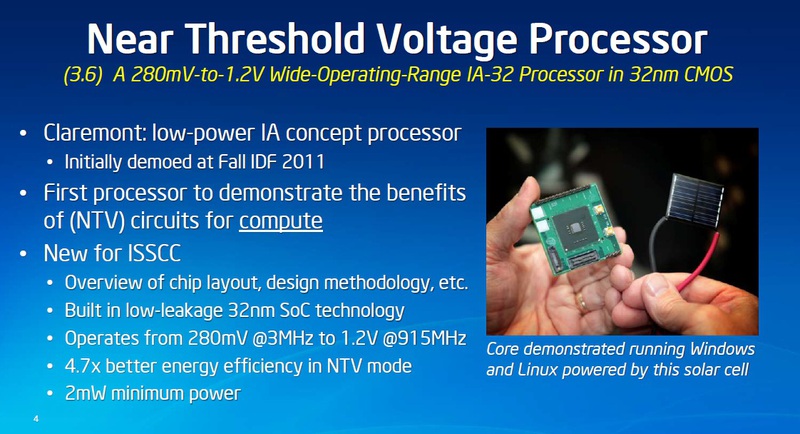 Near Threshold Voltage Processor

(3.6) A 280mV-to-1.2V Wide-Operating-Range IA-32 Processor in 32nm CMOS

• Claremont: low-power IA concept processor
  • Initially demoed at Fall IDF 2011
• First processor to demonstrate the benefits of (NTV) circuits for compute
• New for ISSCC
  • Overview of chip layout, design methodology, etc.
  • Built in low-leakage 32nm SoC technology
  • Operates from 280mV @3MHz to 1.2V @915MHz
  • 4.7x better energy efficiency in NTV mode
  • 2mW minimum power

Core demonstrated running Windows and Linux powered by this solar cell

4